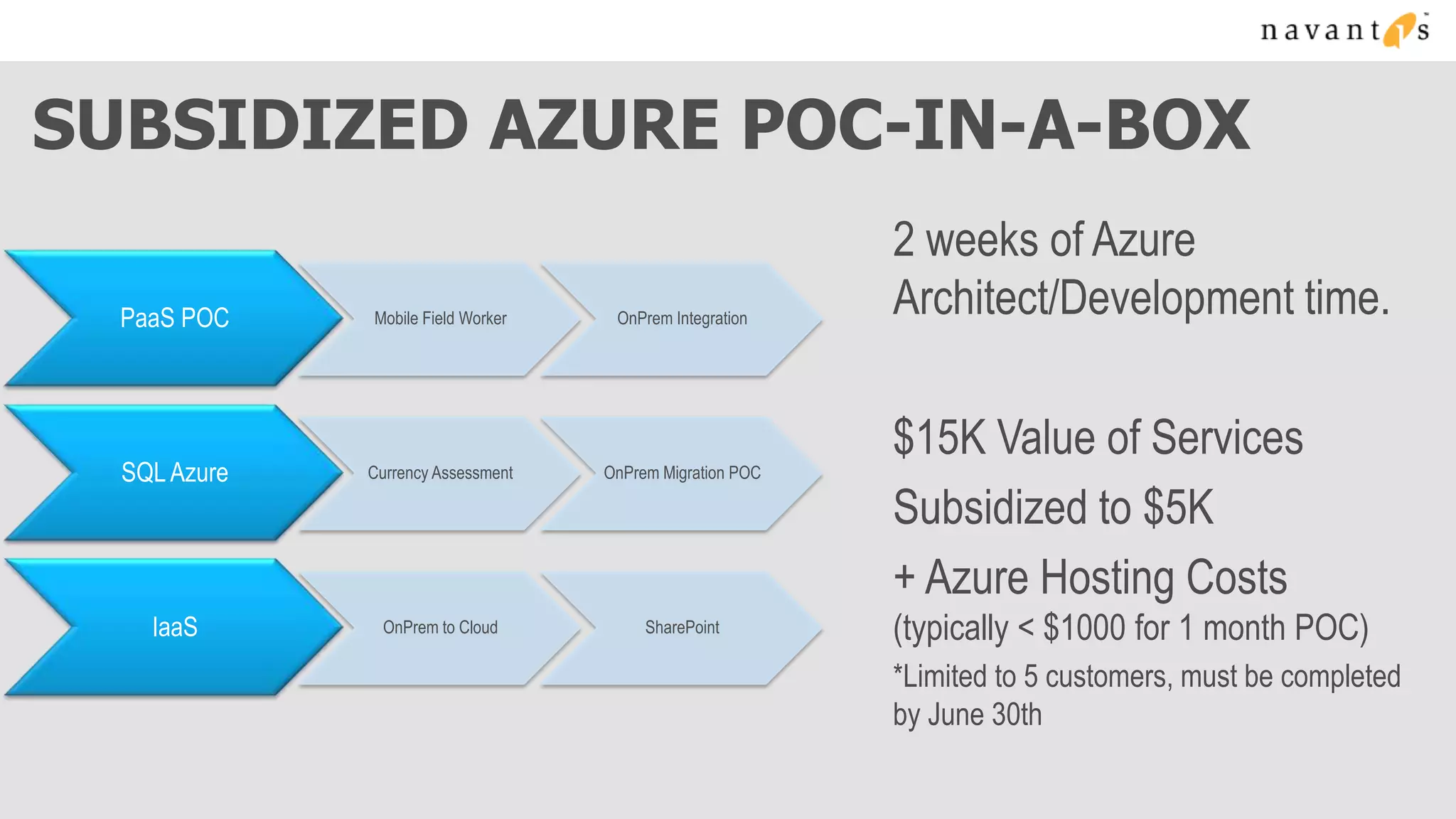 navantis

SUBSIDIZED AZURE POC-IN-A-BOX

PaaS POC

Mobile Field Worker

OnPrem Integration

SQL Azure

Currency Assessment

OnPrem Migration POC

IaaS

OnPrem to Cloud

SharePoint

2 weeks of Azure Architect/Development time.

$15K Value of Services

Subsidized to $5K

+ Azure Hosting Costs

(typically < $1000 for 1 month POC)

*Limited to 5 customers, must be completed by June 30th